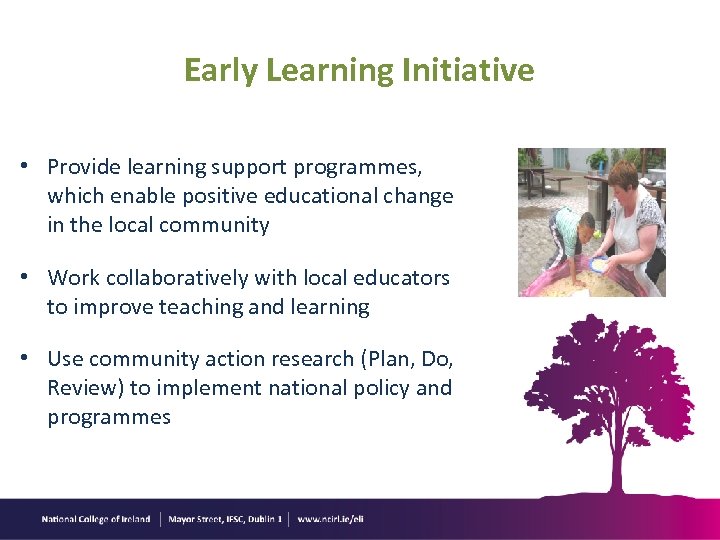 Early Learning Initiative

• Provide learning support programmes, which enable positive educational change in the local community

• Work collaboratively with local educators to improve teaching and learning

• Use community action research (Plan, Do, Review) to implement national policy and programmes

National College of Ireland | Mayor Street, IFSC, Dublin 1 | www.ncirl.ie/eli